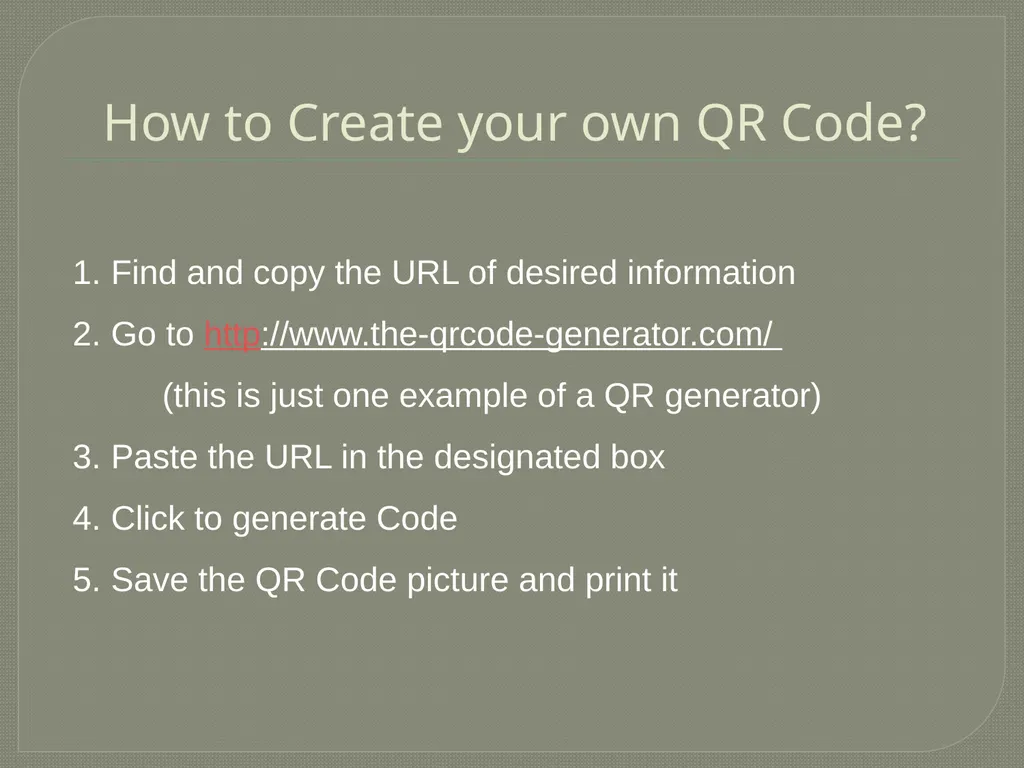 How to Create your own QR Code?

1. Find and copy the URL of desired information

2. Go to http://www.the-qrcode-generator.com/

(this is just one example of a QR generator)

3. Paste the URL in the designated box

4. Click to generate Code

5. Save the QR Code picture and print it